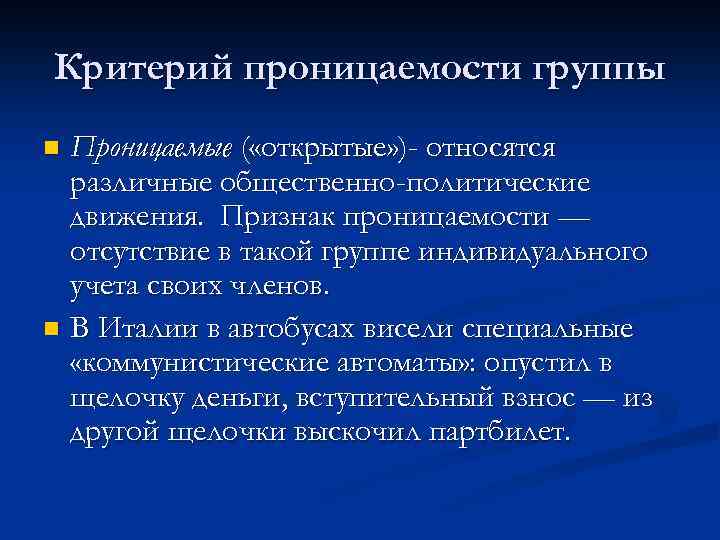 Критерий проницаемости группы

Проницаемые («открытые»)- относятся различные общественно-политические движения. Признак проницаемости — отсутствие в такой группе индивидуального учета своих членов.

В Италии в автобусах висели специальные «коммунистические автоматы»: опустил в щелочку деньги, вступительный взнос — из другой щелочки выскочил партбилет.